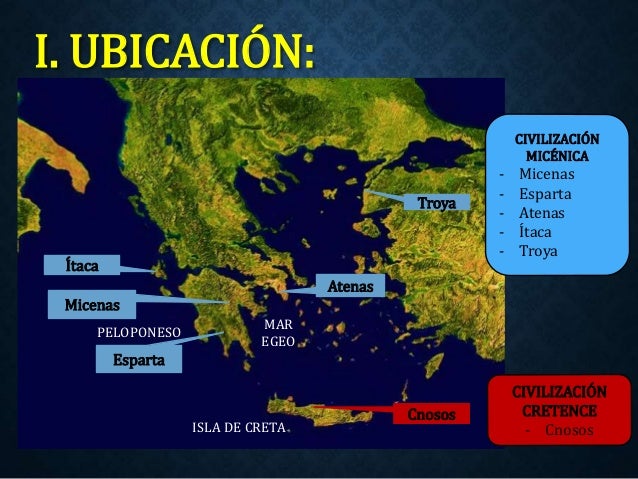 I. UBICACIÓN:

Troya

Ítaca

Atenas

Micenas

PELOPONESO

MAR EGEO

Esparta

Cnosos

ISLA DE CRETA

CIVILIZACIÓN MICÉNICA
- Micenas
- Esparta
- Atenas
- Ítaca
- Troya

CIVILIZACIÓN CRETENCE
- Cnosos